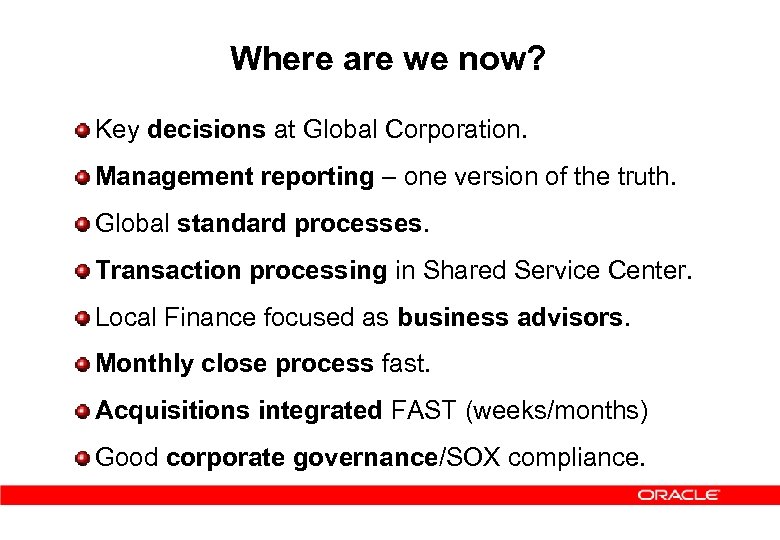 Where are we now?

Key decisions at Global Corporation.

Management reporting – one version of the truth.

Global standard processes.

Transaction processing in Shared Service Center.

Local Finance focused as business advisors.

Monthly close process fast.

Acquisitions integrated FAST (weeks/months)

Good corporate governance/SOX compliance.

ORACLE